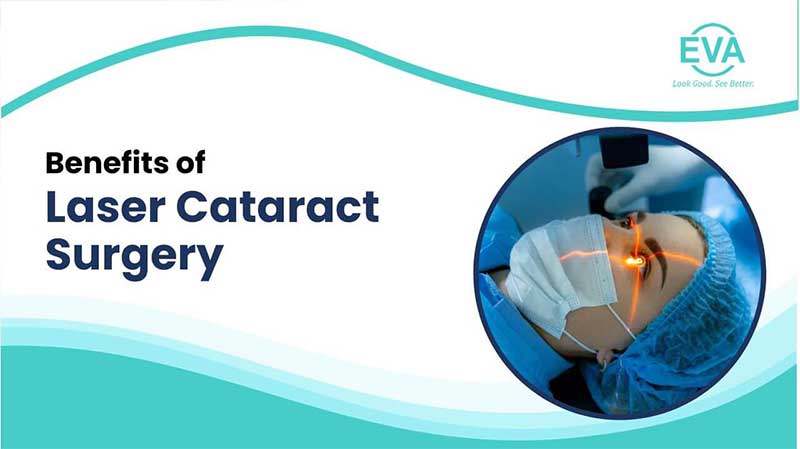 EVA
Look Good. See Better.

Benefits of
Laser Cataract Surgery